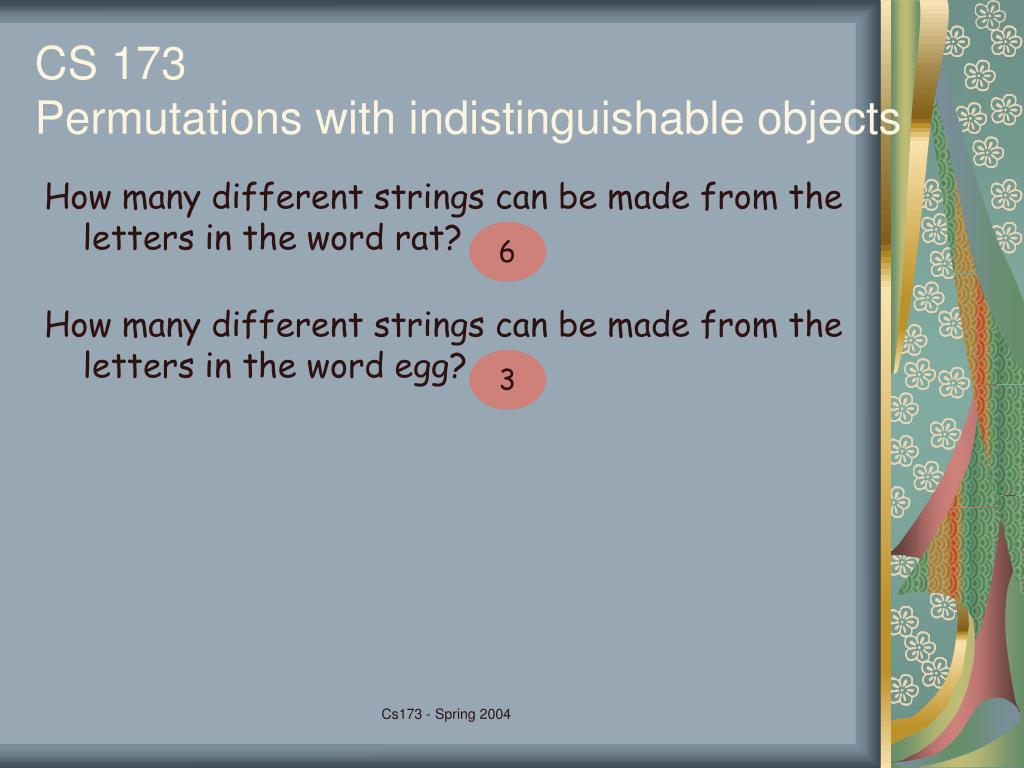 CS 173
Permutations with indistinguishable objects

How many different strings can be made from the letters in the word rat?

6

How many different strings can be made from the letters in the word egg?

3

Cs173 - Spring 2004